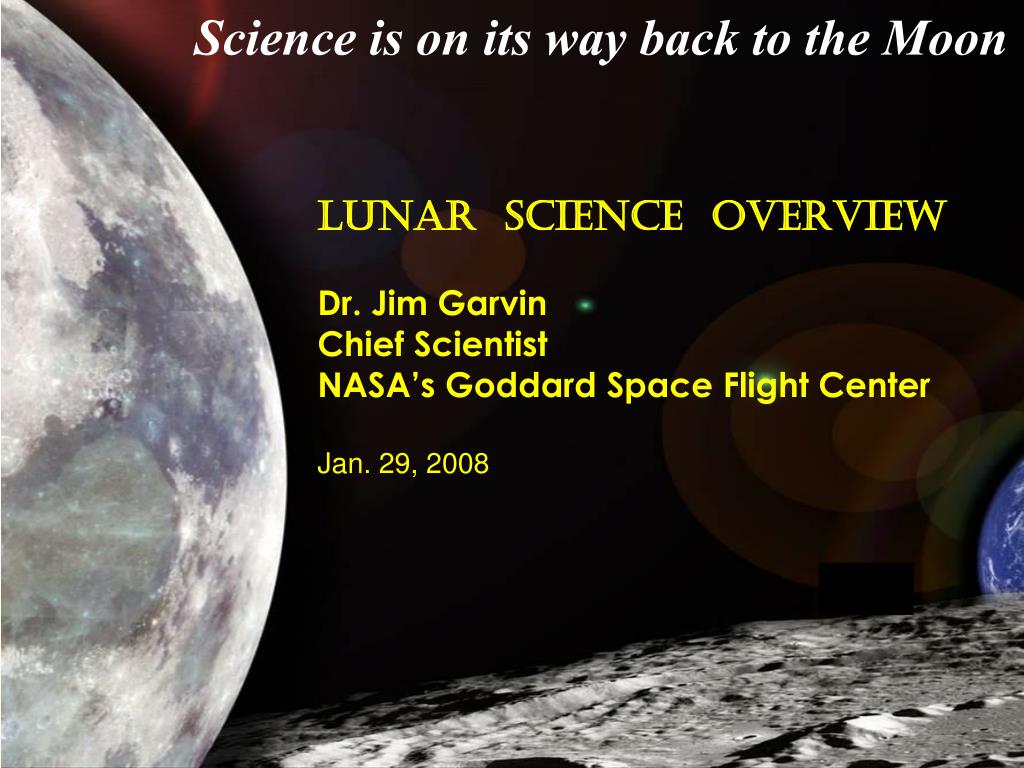 Science is on its way back to the Moon

LUNAR SCIENCE OVERVIEW

Dr. Jim Garvin
Chief Scientist
NASA's Goddard Space Flight Center

Jan. 29, 2008